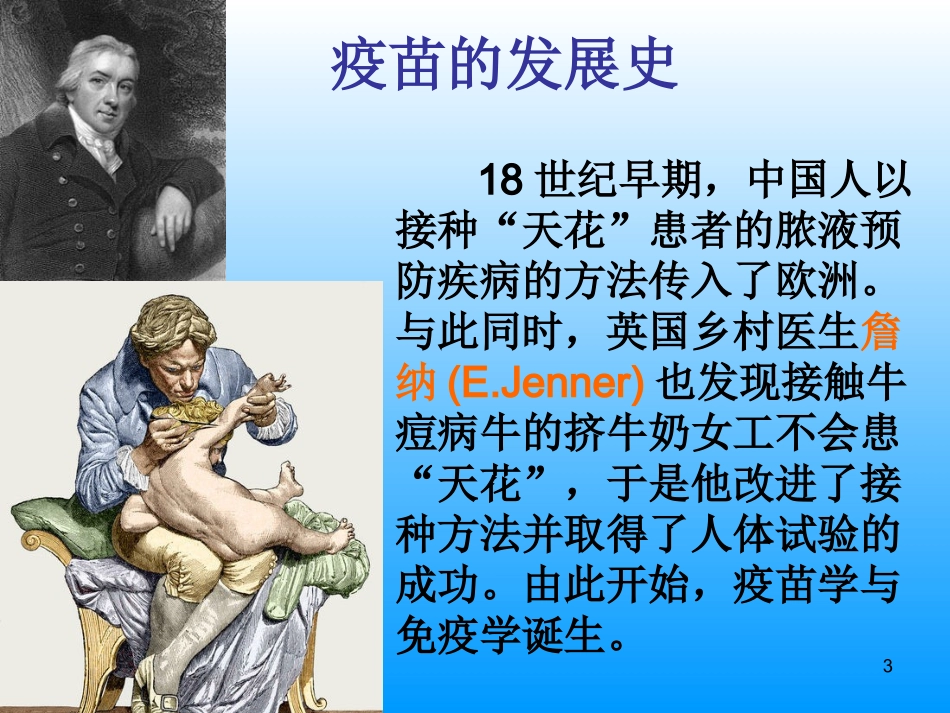 疫苗的发展史

18 世纪早期，中国人以接种“天花”患者的脓液预防疾病的方法传入了欧洲。与此同时，英国乡村医生詹纳 (E.Jenner) 也发现接触牛痘病牛的挤牛奶女工不会患“天花”，于是他改进了接种方法并取得了人体试验的成功。由此开始，疫苗学与免疫学诞生。

3